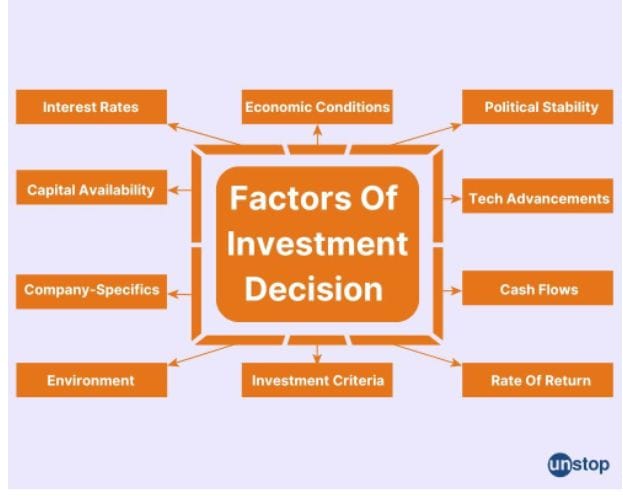 Interest Rates

Economic Conditions

Political Stability

Capital Availability

Factors Of Investment Decision

Tech Advancements

Company-Specifics

Cash Flows

Environment

Investment Criteria

Rate Of Return

unstop